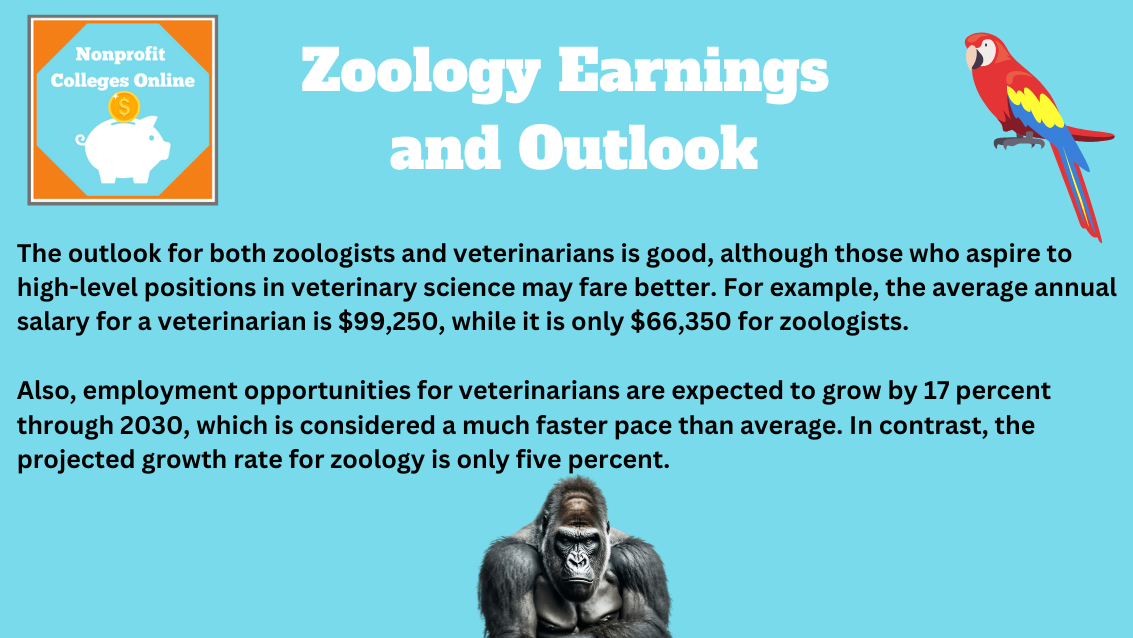 Nonprofit Colleges Online

$

Zoology Earnings and Outlook

The outlook for both zoologists and veterinarians is good, although those who aspire to high-level positions in veterinary science may fare better. For example, the average annual salary for a veterinarian is \$99,250, while it is only \$66,350 for zoologists.

Also, employment opportunities for veterinarians are expected to grow by 17 percent through 2030, which is considered a much faster pace than average. In contrast, the projected growth rate for zoology is only five percent.